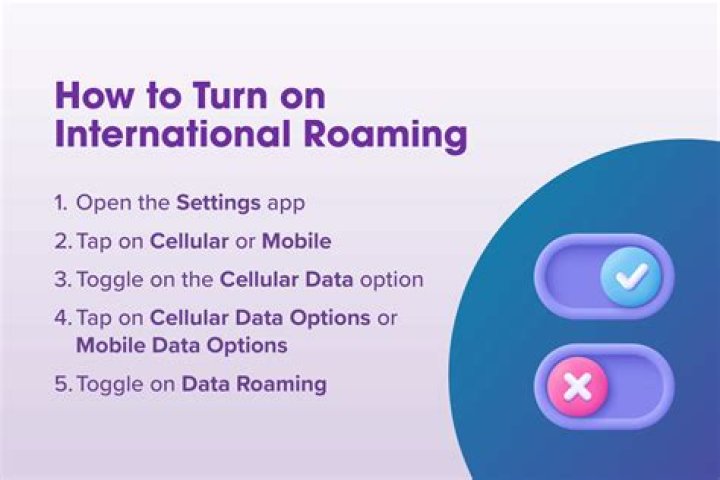 How to Turn on International Roaming

1. Open the Settings app
2. Tap on Cellular or Mobile
3. Toggle on the Cellular Data option
4. Tap on Cellular Data Options or Mobile Data Options
5. Toggle on Data Roaming